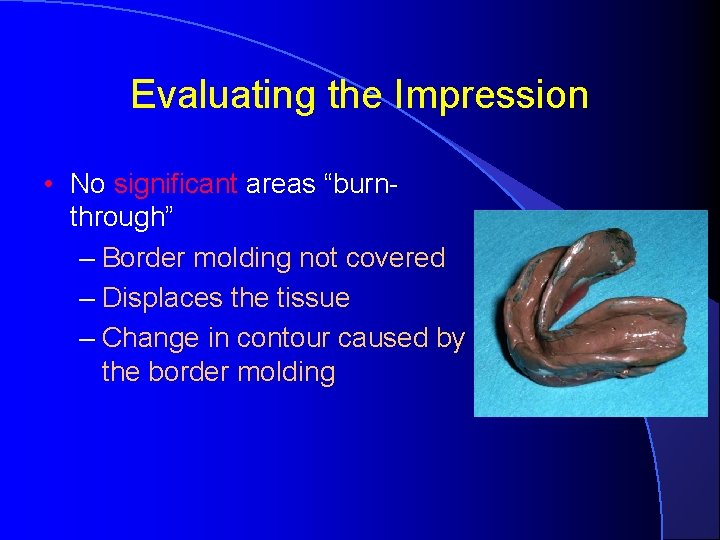 Evaluating the Impression

• No significant areas “burn-through”
  – Border molding not covered
  – Displaces the tissue
  – Change in contour caused by the border molding